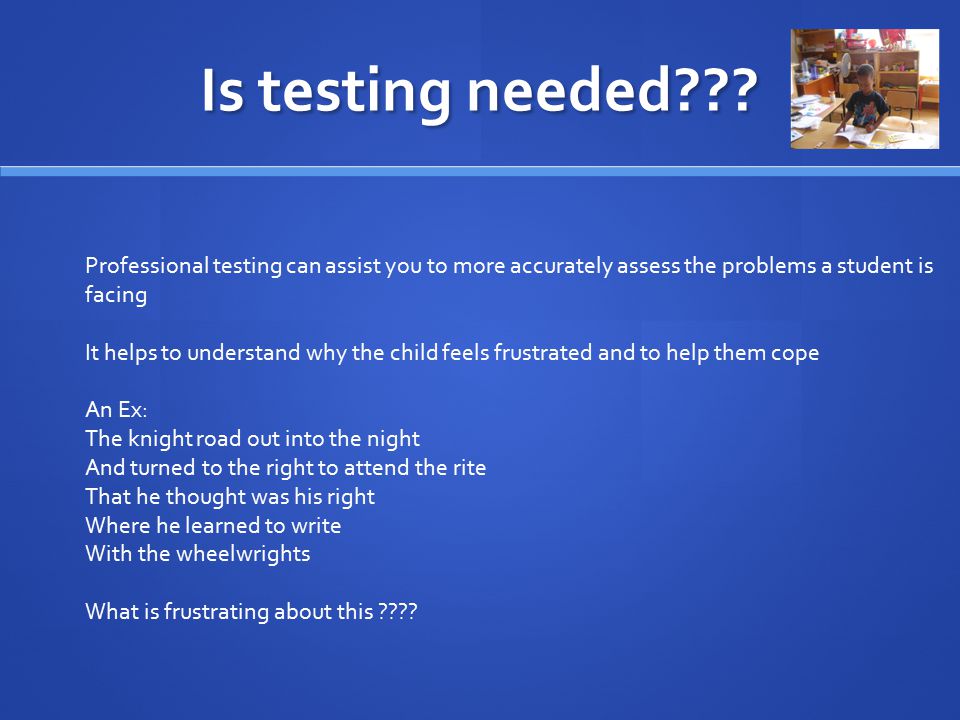 Is testing needed???

Professional testing can assist you to more accurately assess the problems a student is facing

It helps to understand why the child feels frustrated and to help them cope

An Ex:
The knight road out into the night
And turned to the right to attend the rite
That he thought was his right
Where he learned to write
With the wheelwrights

What is frustrating about this ????